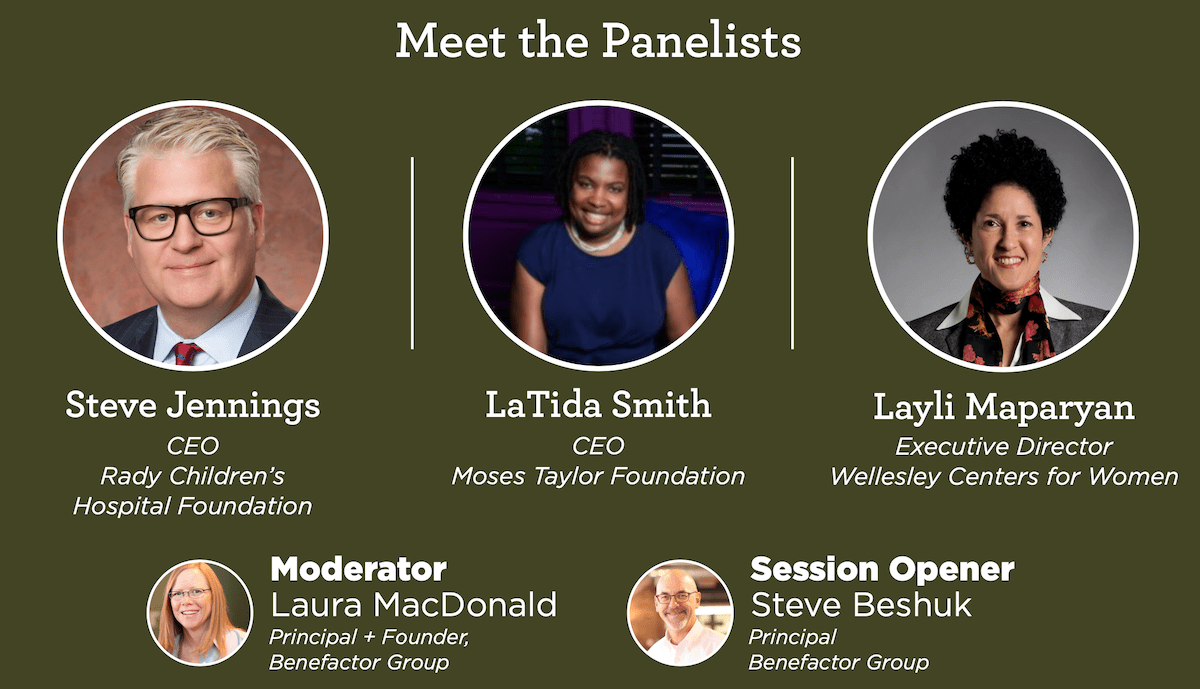 Meet the Panelists

Steve Jennings
CEO
Rady Children's Hospital Foundation

LaTida Smith
CEO
Moses Taylor Foundation

Layli Maparyan
Executive Director
Wellesley Centers for Women

Moderator
Laura MacDonald
Principal + Founder, Benefactor Group

Session Opener
Steve Beshuk
Principal
Benefactor Group